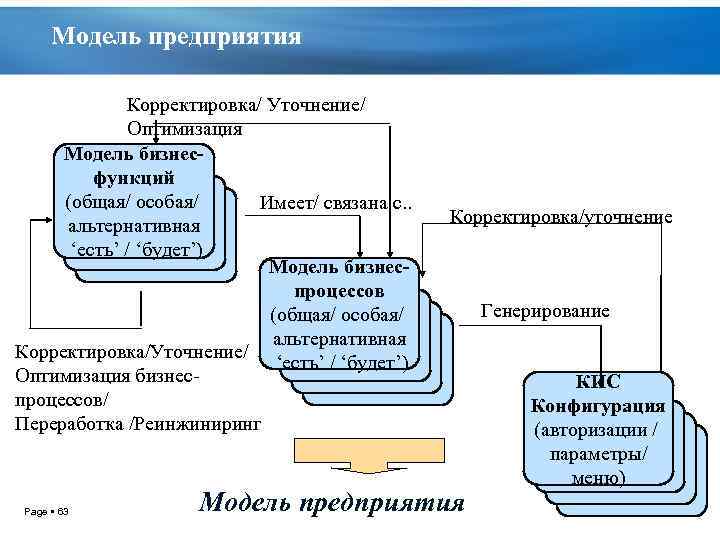 Модель предприятия

Корректировка/ Уточнение/ Оптимизация

Модель бизнес-функций (общая/ особая/ альтернативная ‘есть’ / ‘будет’)

Имеет/ связана с..

Корректировка/уточнение

Модель бизнес-процессов (общая/ особая/ альтернативная ‘есть’ / ‘будет’)

Генерирование

Корректировка/Уточнение/ Оптимизация бизнес-процессов/ Переработка /Реинжиниринг

КИС Конфигурация (авторизации / параметры/ меню)

Модель предприятия

Page ▪ 63